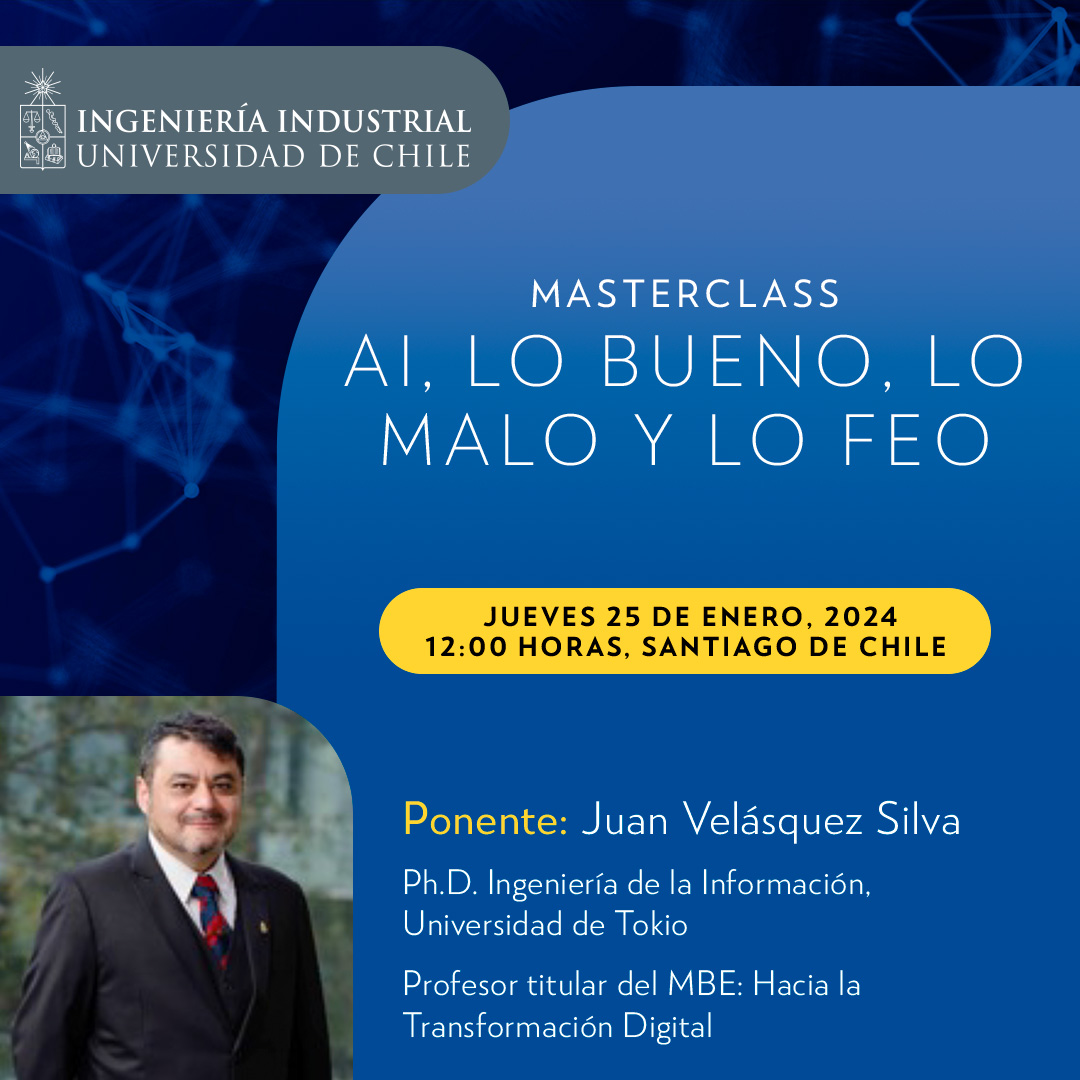 INGENIERÍA INDUSTRIAL
UNIVERSIDAD DE CHILE

MASTERCLASS
AI, LO BUENO, LO MALO Y LO FEO

JUEVES 25 DE ENERO, 2024
12:00 HORAS, SANTIAGO DE CHILE

Ponente: Juan Velásquez Silva

Ph.D. Ingeniería de la Información, Universidad de Tokio

Profesor titular del MBE: Hacia la Transformación Digital